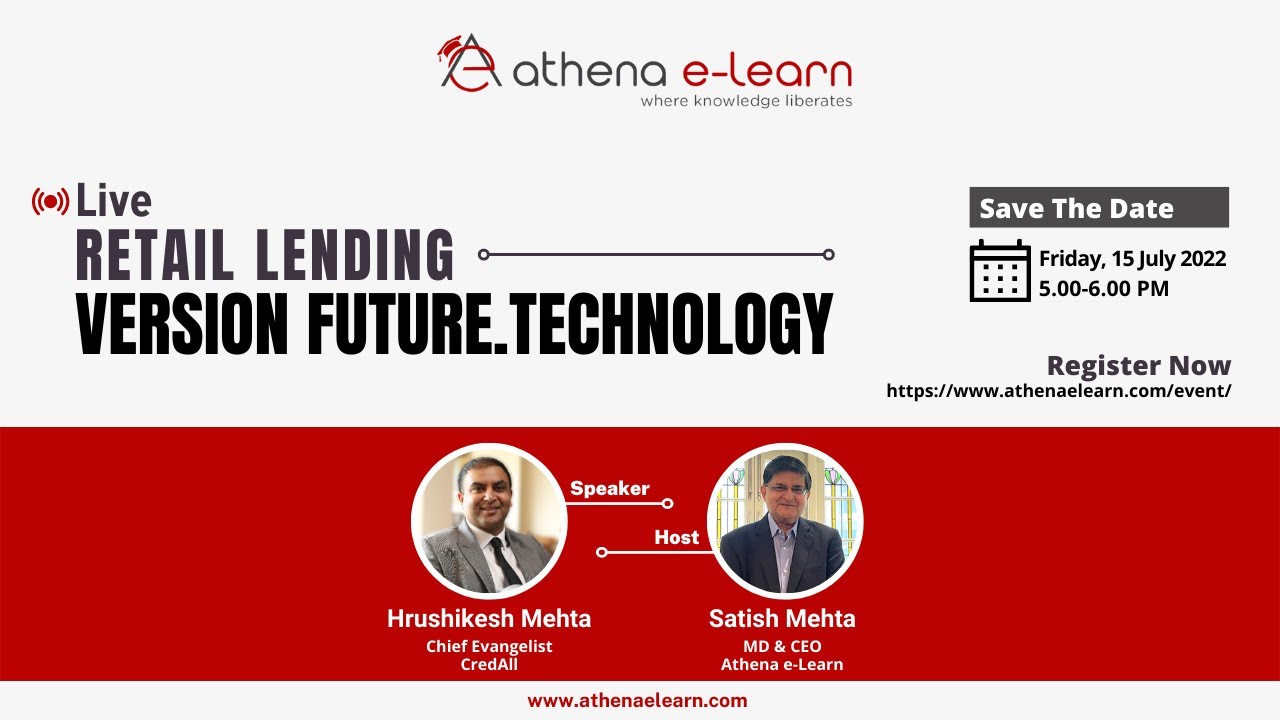 athena e-Learn
where knowledge liberates

Live
RETAIL LENDING
VERSION FUTURE.TECHNOLOGY

Save The Date
Friday, 15 July 2022
5.00-6.00 PM

Register Now
https://www.athenaelearn.com/event/

Speaker
Host

Hrushikesh Mehta
Chief Evangelist
CredAll

Satish Mehta
MD & CEO
Athena e-Learn

www.athenaelearn.com